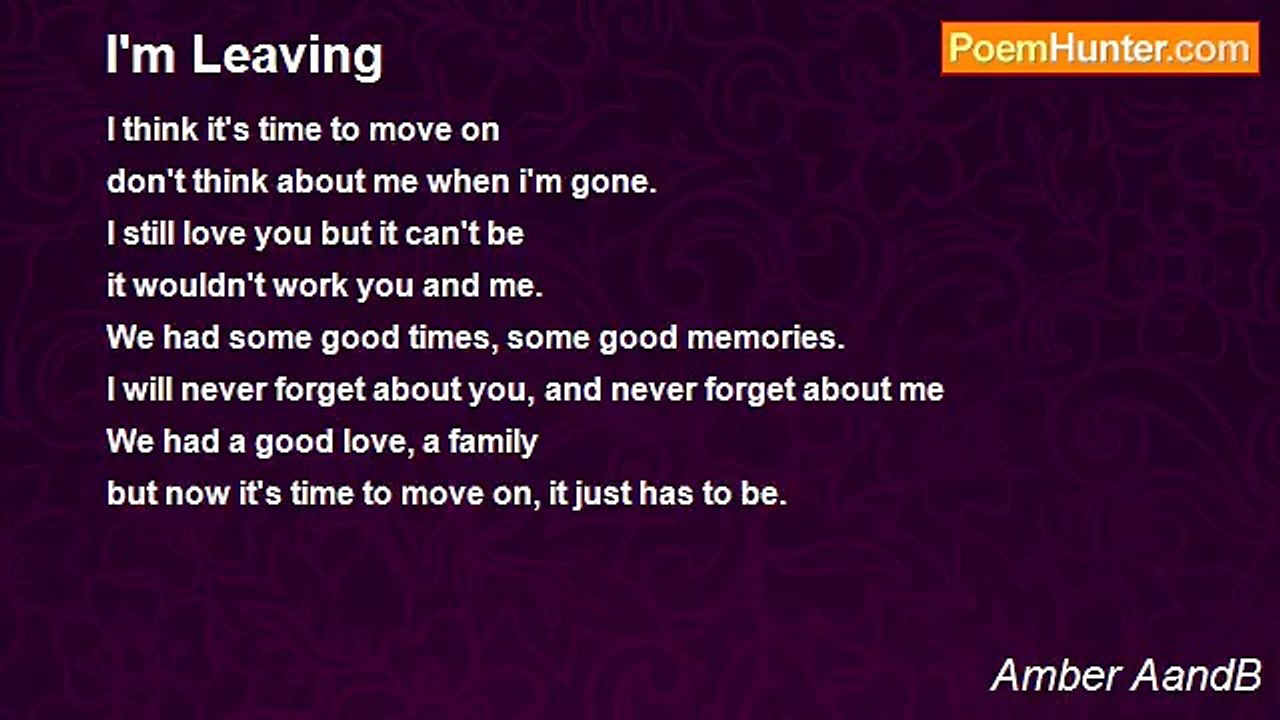 I'm Leaving

PoemHunter.com

I think it's time to move on
don't think about me when i'm gone.
I still love you but it can't be
it wouldn't work you and me.
We had some good times, some good memories.
I will never forget about you, and never forget about me
We had a good love, a family
but now it's time to move on, it just has to be.

Amber AandB